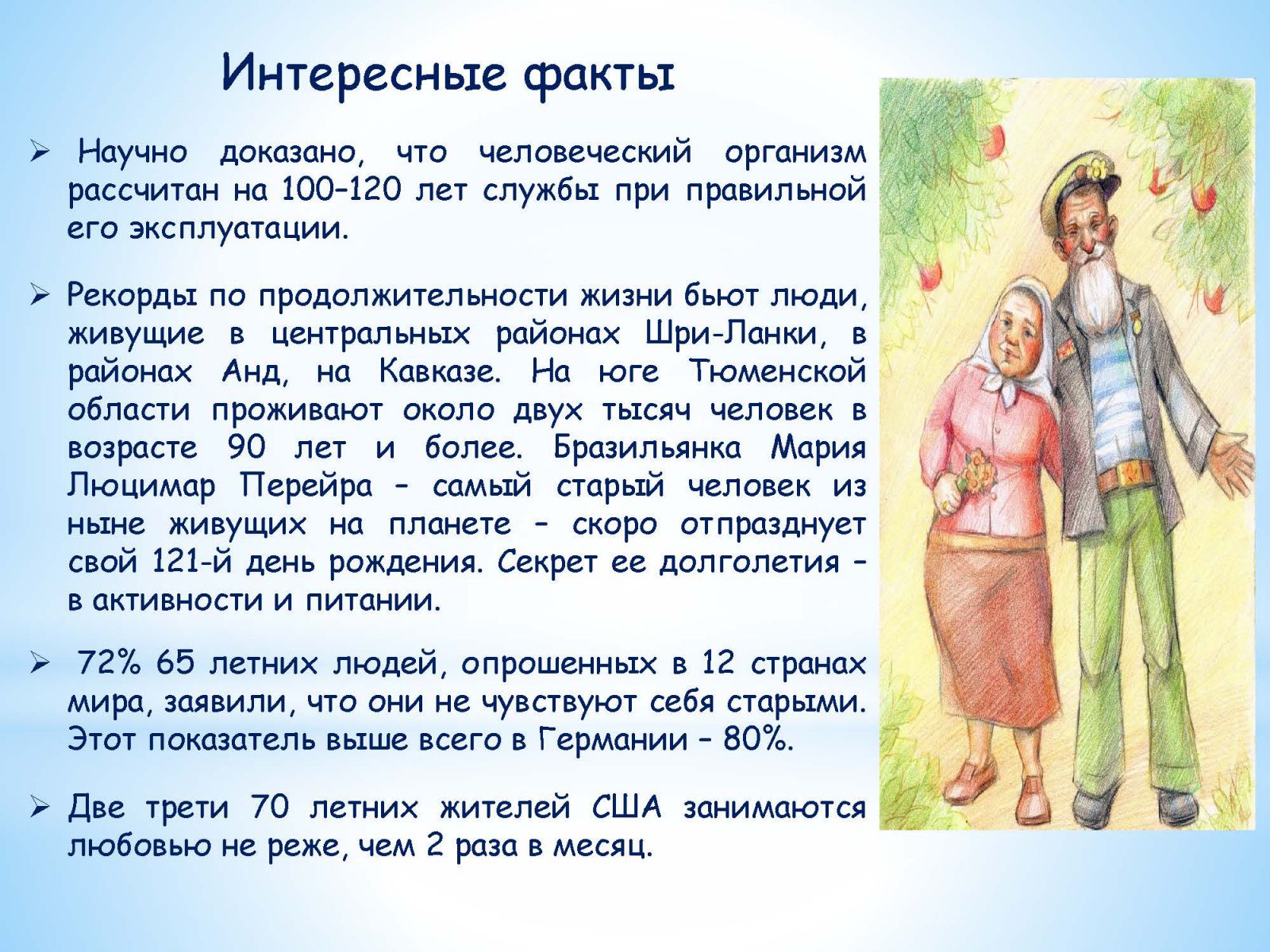 Интересные факты

➢ Научно доказано, что человеческий организм рассчитан на 100–120 лет службы при правильной его эксплуатации.

➢ Рекорды по продолжительности жизни бьют люди, живущие в центральных районах Шри-Ланки, в районах Анд, на Кавказе. На юге Тюменской области проживают около двух тысяч человек в возрасте 90 лет и более. Бразильянка Мария Люцимар Перейра – самый старый человек из ныне живущих на планете – скоро отпразднует свой 121-й день рождения. Секрет ее долголетия – в активности и питании.

➢ 72% 65 летних людей, опрошенных в 12 странах мира, заявили, что они не чувствуют себя старыми. Этот показатель выше всего в Германии – 80%.

➢ Две трети 70 летних жителей США занимаются любовью не реже, чем 2 раза в месяц.